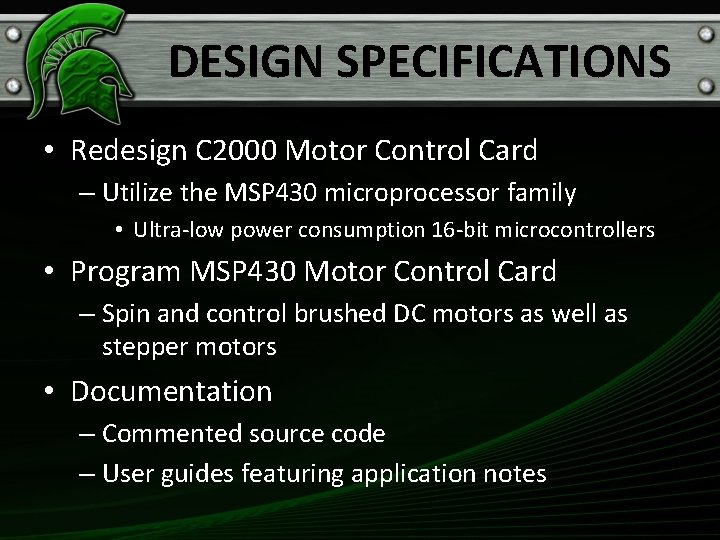 DESIGN SPECIFICATIONS

• Redesign C2000 Motor Control Card
– Utilize the MSP430 microprocessor family
• Ultra-low power consumption 16-bit microcontrollers
• Program MSP430 Motor Control Card
– Spin and control brushed DC motors as well as stepper motors
• Documentation
– Commented source code
– User guides featuring application notes